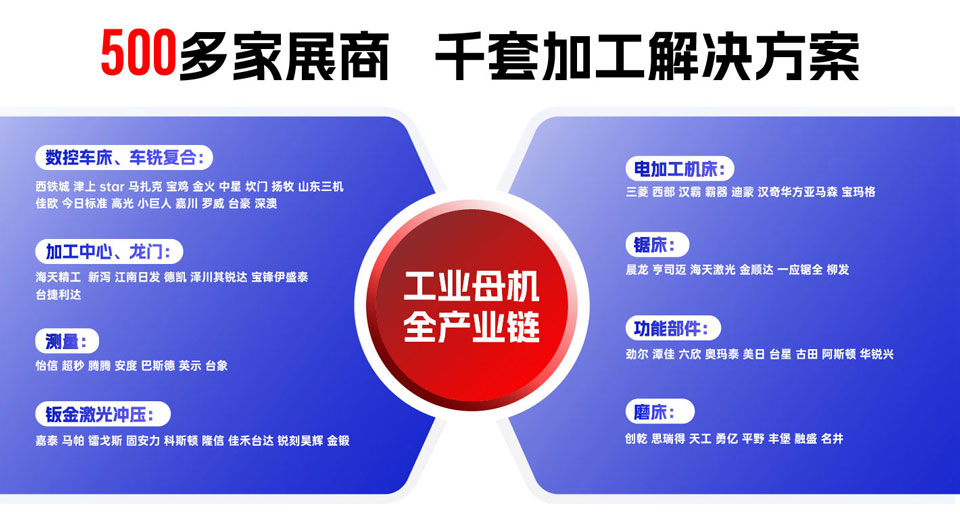 500多家展商　千套加工解决方案

数控车床、车铣复合:
西铁城 津上 star 马扎克 宝鸡 金火 中星 坎门 扬牧 山东三机 佳欧 今日标准 高光 小巨人 嘉川 罗威 台豪 深澳

加工中心、龙门:
海天精工 新泻 江南日发 德凯 泽川其锐达 宝锋伊盛泰 台捷利达

测量:
怡信 超秒 腾腾 安度 巴斯德 英示 台象

钣金激光冲压:
嘉泰 马帕 镭戈斯 固安力 科斯顿 隆信 佳禾台达 锐刻昊辉 金锻

工业母机
全产业链

电加工机床:
三菱 西部 汉霸 霸器 迪蒙 汉奇华方亚马森 宝玛格

锯床:
晨龙 亨司迈 海天激光 金顺达 一应锯全 柳发

功能部件:
劲尔 潭佳 六欣 奥玛泰 美日 台星 古田 阿斯顿 华锐兴

磨床:
创乾 思瑞得 天工 勇亿 平野 丰堡 融盛 名井